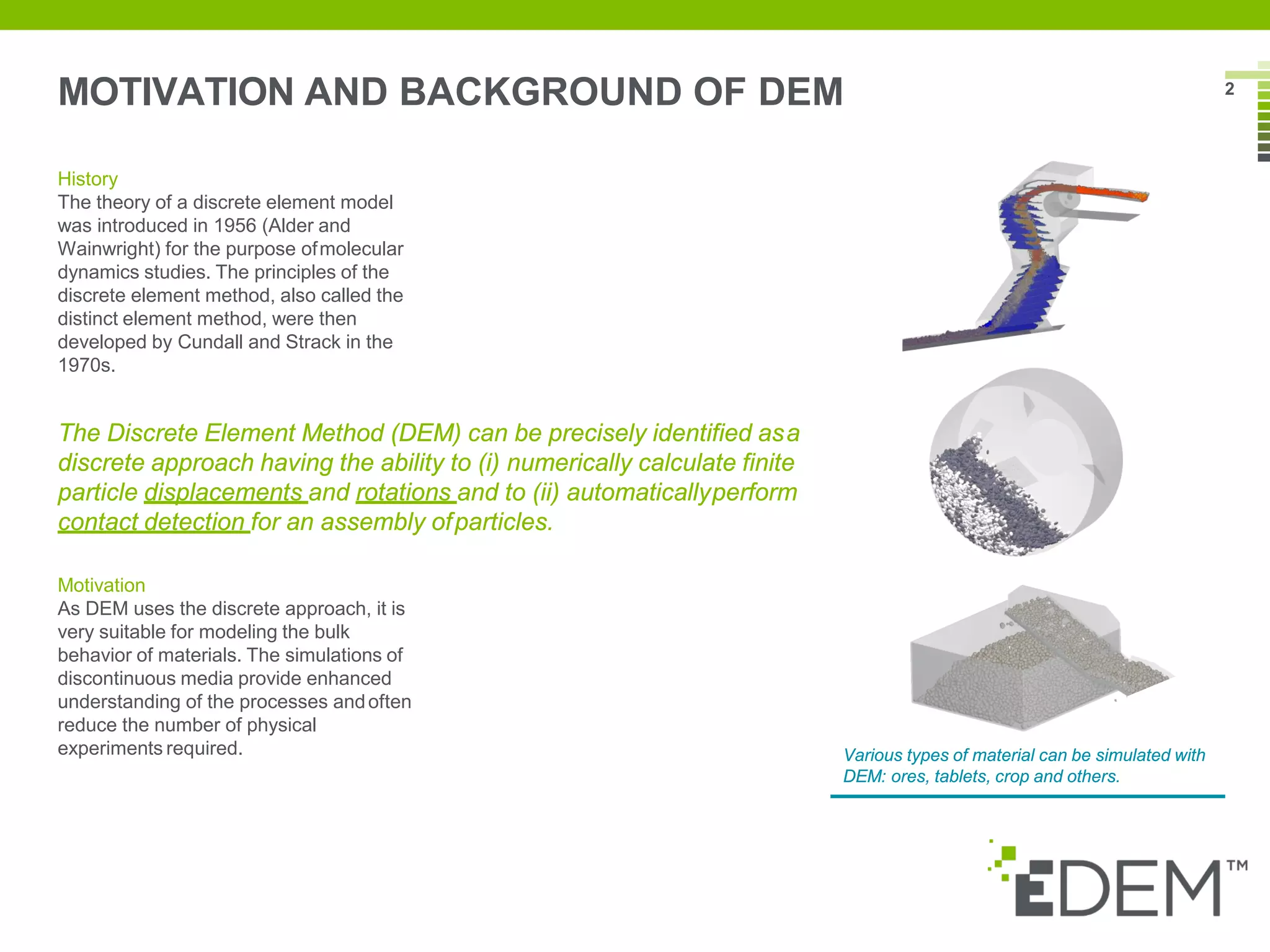 MOTIVATION AND BACKGROUND OF DEM

2

History
The theory of a discrete element model was introduced in 1956 (Alder and Wainwright) for the purpose of molecular dynamics studies. The principles of the discrete element method, also called the distinct element method, were then developed by Cundall and Strack in the 1970s.

The Discrete Element Method (DEM) can be precisely identified as a discrete approach having the ability to (i) numerically calculate finite particle displacements and rotations and to (ii) automatically perform contact detection for an assembly of particles.

Motivation
As DEM uses the discrete approach, it is very suitable for modeling the bulk behavior of materials. The simulations of discontinuous media provide enhanced understanding of the processes and often reduce the number of physical experiments required.

Various types of material can be simulated with DEM: ores, tablets, crop and others.

EDEM™